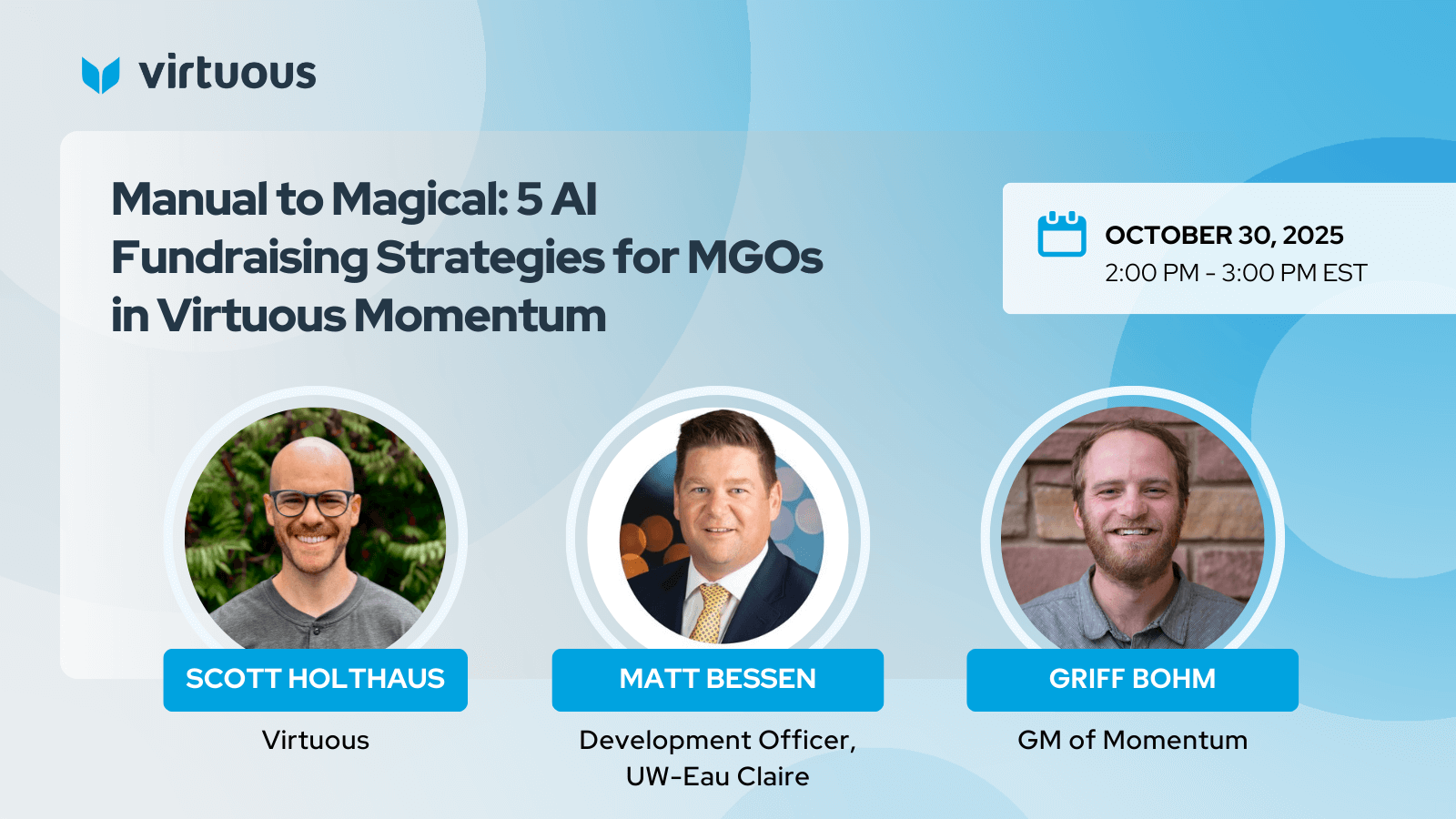 virtuous

Manual to Magical: 5 AI Fundraising Strategies for MGOs in Virtuous Momentum

OCTOBER 30, 2025
2:00 PM - 3:00 PM EST

SCOTT HOLTHAUS
Virtuous

MATT BESSEN
Development Officer, UW-Eau Claire

GRIFF BOHM
GM of Momentum